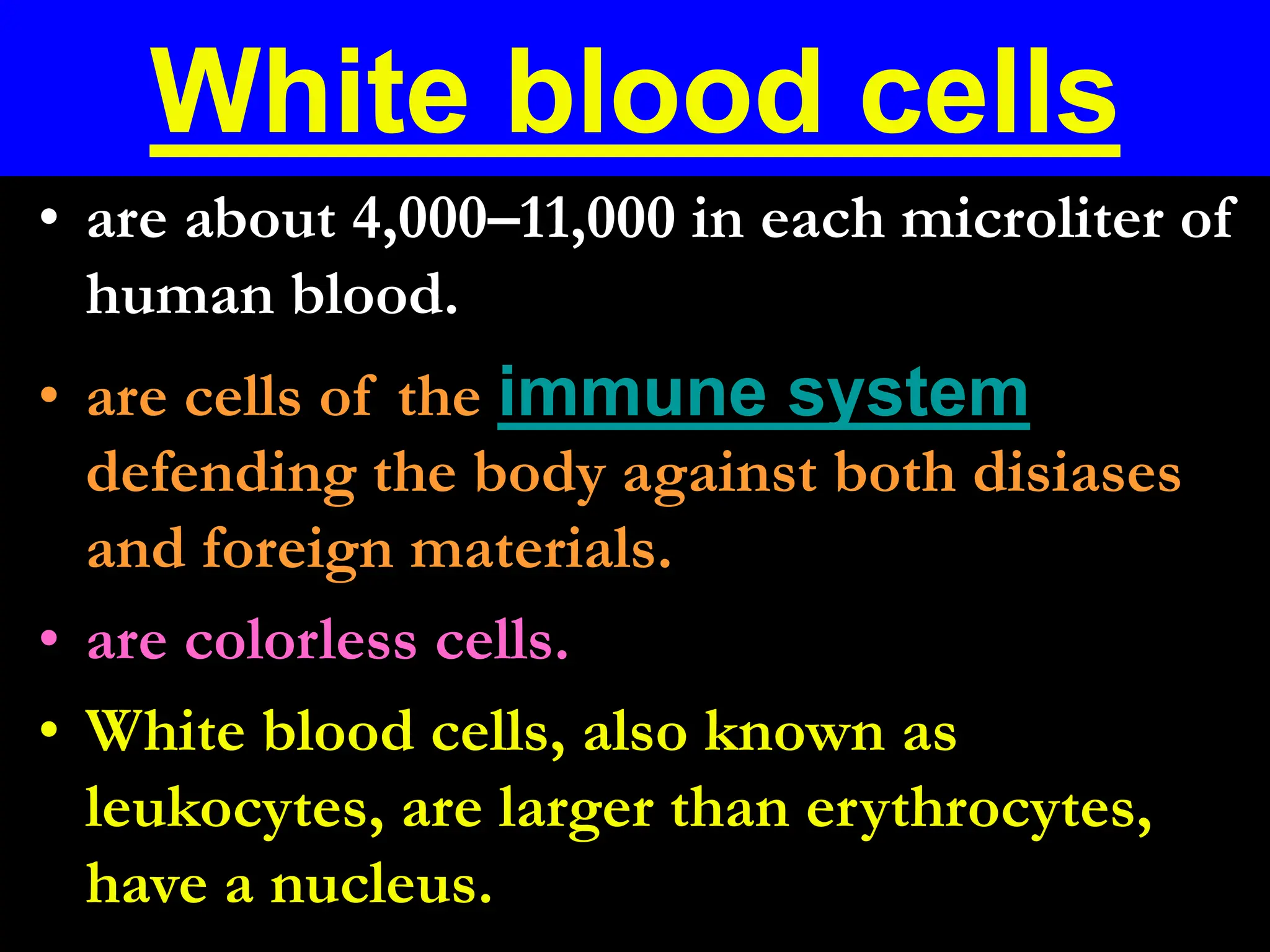 White blood cells

• are about 4,000–11,000 in each microliter of human blood.

• are cells of the immune system defending the body against both disiases and foreign materials.

• are colorless cells.

• White blood cells, also known as leukocytes, are larger than erythrocytes, have a nucleus.